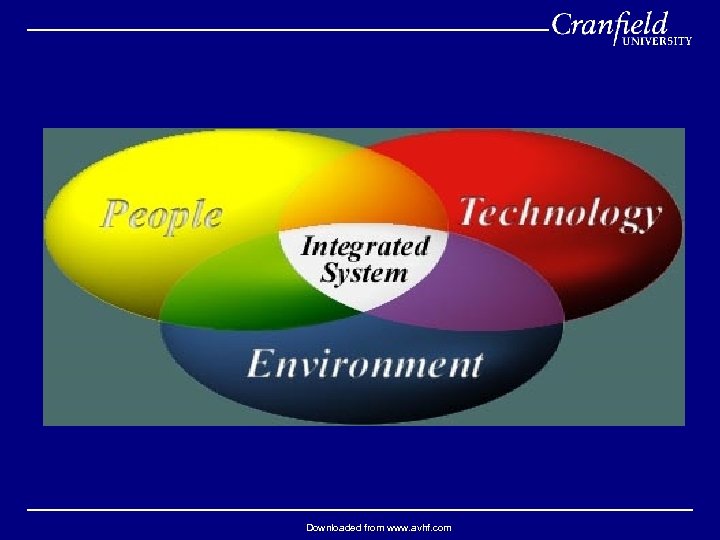 Cranfield
UNIVERSITY

People

Technology

Integrated System

Environment

Downloaded from www.avhf.com